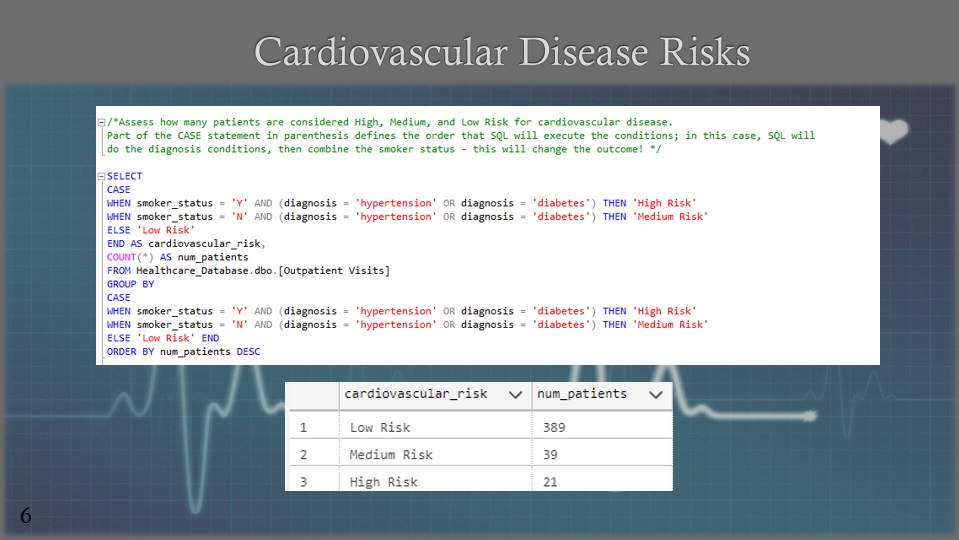 Cardiovascular Disease Risks

/*Assess how many patients are considered High, Medium, and Low Risk for cardiovascular disease.
Part of the CASE statement in parenthesis defines the order that SQL will execute the conditions; in this case, SQL will do the diagnosis conditions, then combine the smoker status - this will change the outcome! */

SELECT
CASE
WHEN smoker_status = 'Y' AND (diagnosis = 'hypertension' OR diagnosis = 'diabetes') THEN 'High Risk'
WHEN smoker_status = 'N' AND (diagnosis = 'hypertension' OR diagnosis = 'diabetes') THEN 'Medium Risk'
ELSE 'Low Risk'
END AS cardiovascular_risk,
COUNT(*) AS num_patients
FROM Healthcare_Database.dbo.[Outpatient Visits]
GROUP BY
CASE
WHEN smoker_status = 'Y' AND (diagnosis = 'hypertension' OR diagnosis = 'diabetes') THEN 'High Risk'
WHEN smoker_status = 'N' AND (diagnosis = 'hypertension' OR diagnosis = 'diabetes') THEN 'Medium Risk'
ELSE 'Low Risk' END
ORDER BY num_patients DESC

| | cardiovascular_risk | num_patients |
|---|---|---|
| 1 | Low Risk | 389 |
| 2 | Medium Risk | 39 |
| 3 | High Risk | 21 |

6